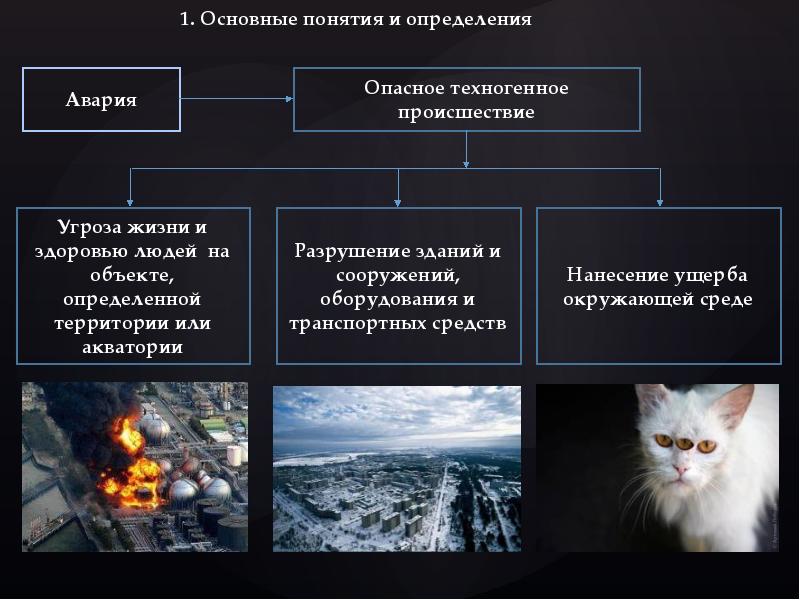 1. Основные понятия и определения

Авария

Опасное техногенное происшествие

Угроза жизни и здоровью людей на объекте, определенной территории или акватории

Разрушение зданий и сооружений, оборудования и транспортных средств

Нанесение ущерба окружающей среде